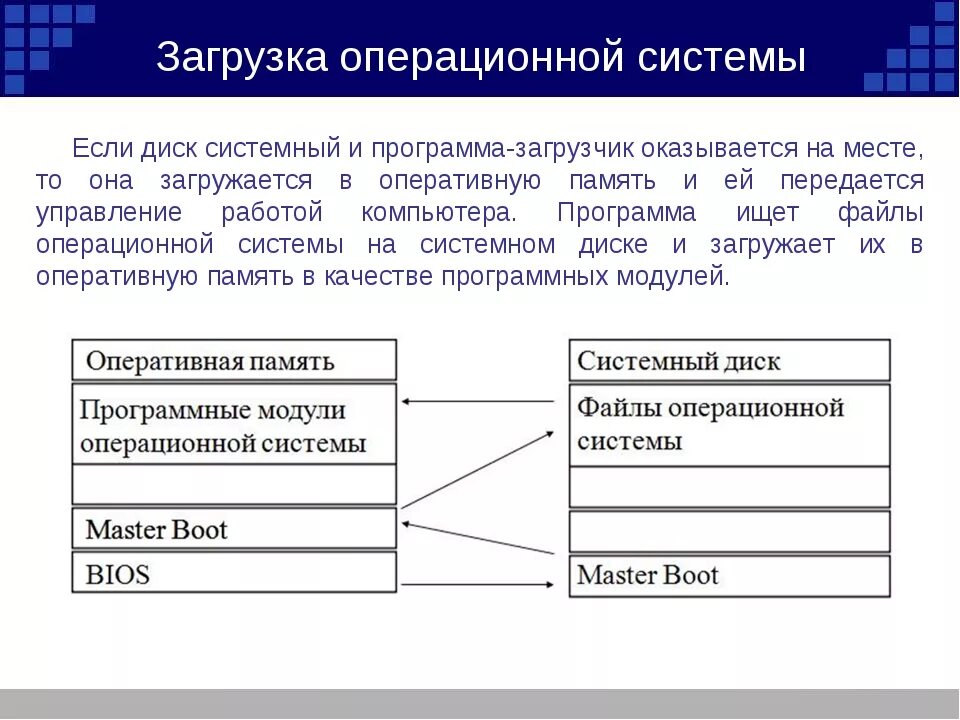 Загрузка операционной системы

Если диск системный и программа-загрузчик оказывается на месте, то она загружается в оперативную память и ей передается управление работой компьютера. Программа ищет файлы операционной системы на системном диске и загружает их в оперативную память в качестве программных модулей.

Оперативная память
Программные модули операционной системы
Master Boot
BIOS

Системный диск
Файлы операционной системы
Master Boot